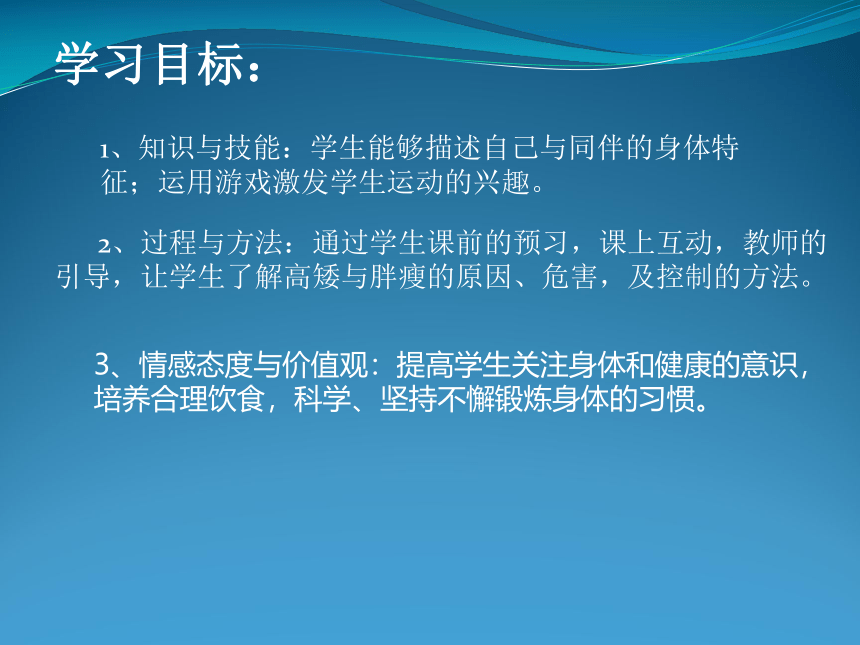 学习目标：

1、知识与技能：学生能够描述自己与同伴的身体特征；运用游戏激发学生运动的兴趣。

2、过程与方法：通过学生课前的预习，课上互动，教师的引导，让学生了解高矮与胖瘦的原因、危害，及控制的方法。

3、情感态度与价值观：提高学生关注身体和健康的意识，培养合理饮食，科学、坚持不懈锻炼身体的习惯。